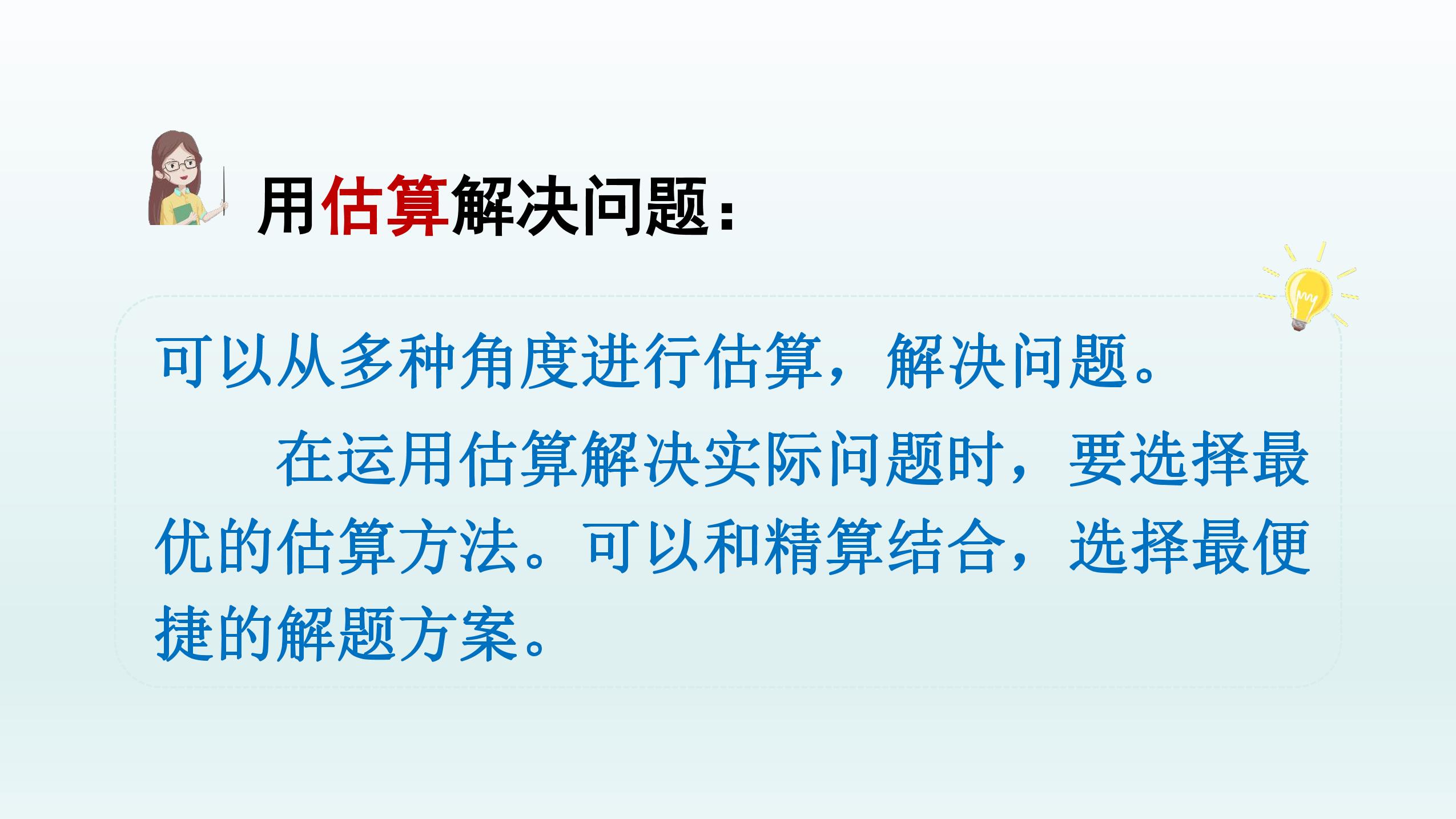 用估算解决问题：

可以从多种角度进行估算，解决问题。

在运用估算解决实际问题时，要选择最优的估算方法。可以和精算结合，选择最便捷的解题方案。